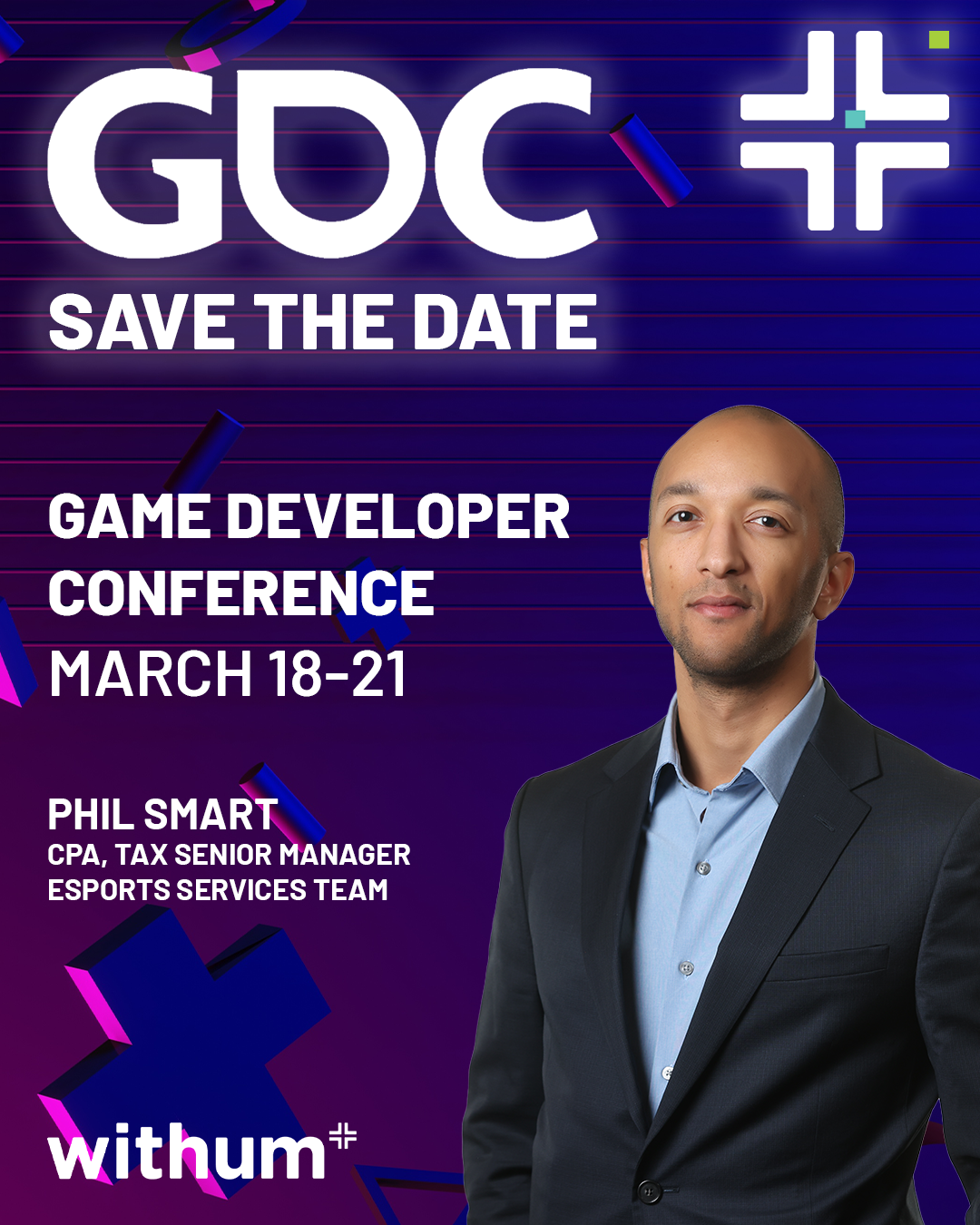 GDC

SAVE THE DATE

GAME DEVELOPER CONFERENCE
MARCH 18-21

PHIL SMART
CPA, TAX SENIOR MANAGER
ESPORTS SERVICES TEAM

withum